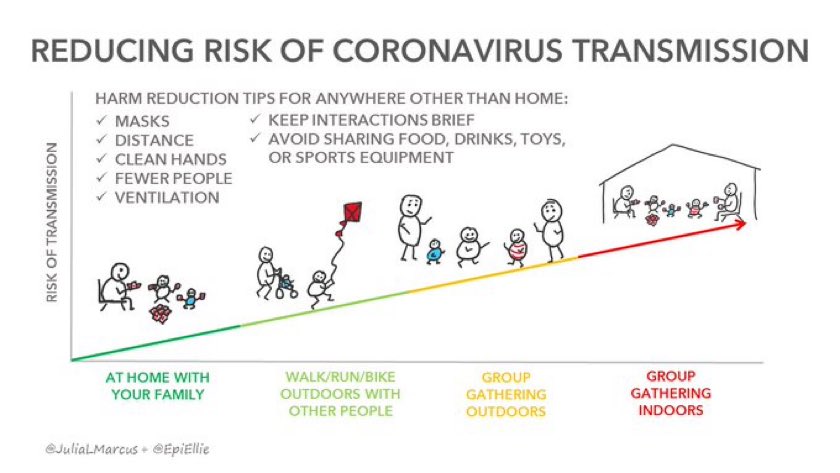 REDUCING RISK OF CORONAVIRUS TRANSMISSION

HARM REDUCTION TIPS FOR ANYWHERE OTHER THAN HOME:

✓ MASKS
✓ DISTANCE
✓ CLEAN HANDS
✓ FEWER PEOPLE
✓ VENTILATION

✓ KEEP INTERACTIONS BRIEF
✓ AVOID SHARING FOOD, DRINKS, TOYS, OR SPORTS EQUIPMENT

RISK OF TRANSMISSION

AT HOME WITH YOUR FAMILY

WALK/RUN/BIKE OUTDOORS WITH OTHER PEOPLE

GROUP GATHERING OUTDOORS

GROUP GATHERING INDOORS

@JuliaLMarcus + @EpiEllie